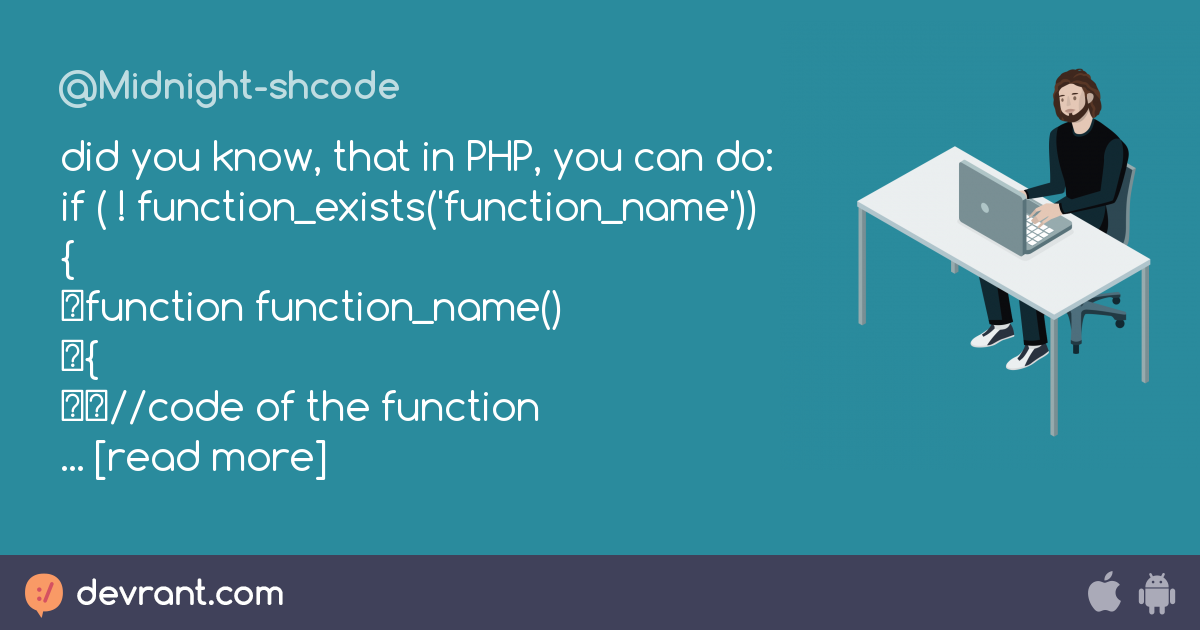 @Midnight-shcode

did you know, that in PHP, you can do:
if ( ! function_exists('function_name'))
{
	function function_name()
	{
		//code of the function
... [read more]

devrant.com